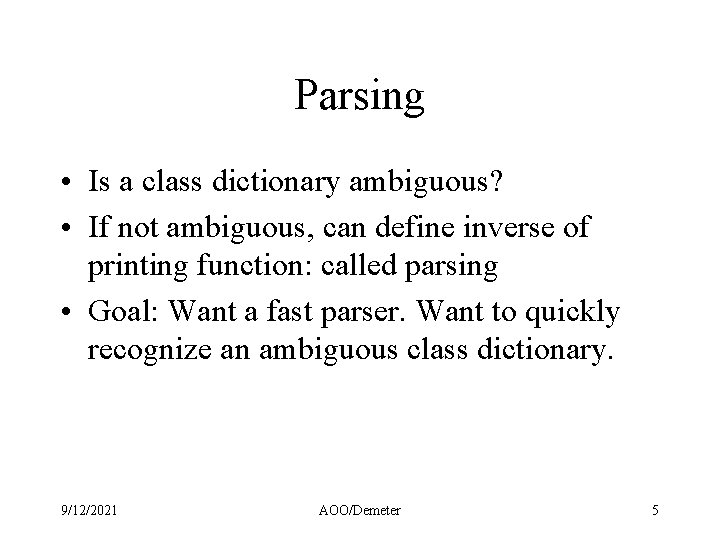 Parsing

• Is a class dictionary ambiguous?
• If not ambiguous, can define inverse of printing function: called parsing
• Goal: Want a fast parser. Want to quickly recognize an ambiguous class dictionary.

9/12/2021 AOO/Demeter 5